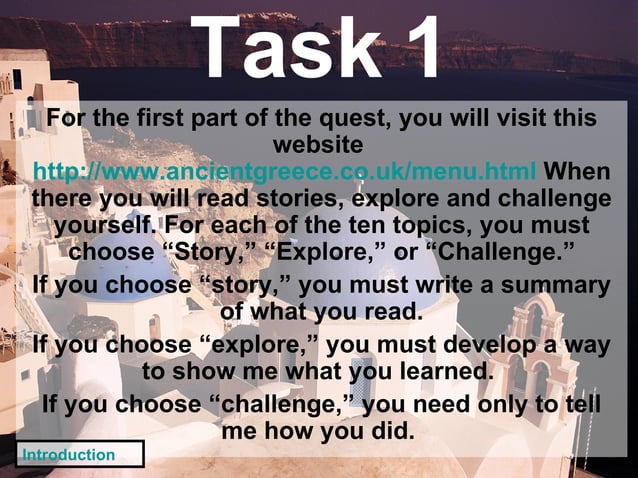 Task 1

For the first part of the quest, you will visit this website http://www.ancientgreece.co.uk/menu.html When there you will read stories, explore and challenge yourself. For each of the ten topics, you must choose “Story,” “Explore,” or “Challenge.”

If you choose “story,” you must write a summary of what you read.

If you choose “explore,” you must develop a way to show me what you learned.

If you choose “challenge,” you need only to tell me how you did.

Introduction